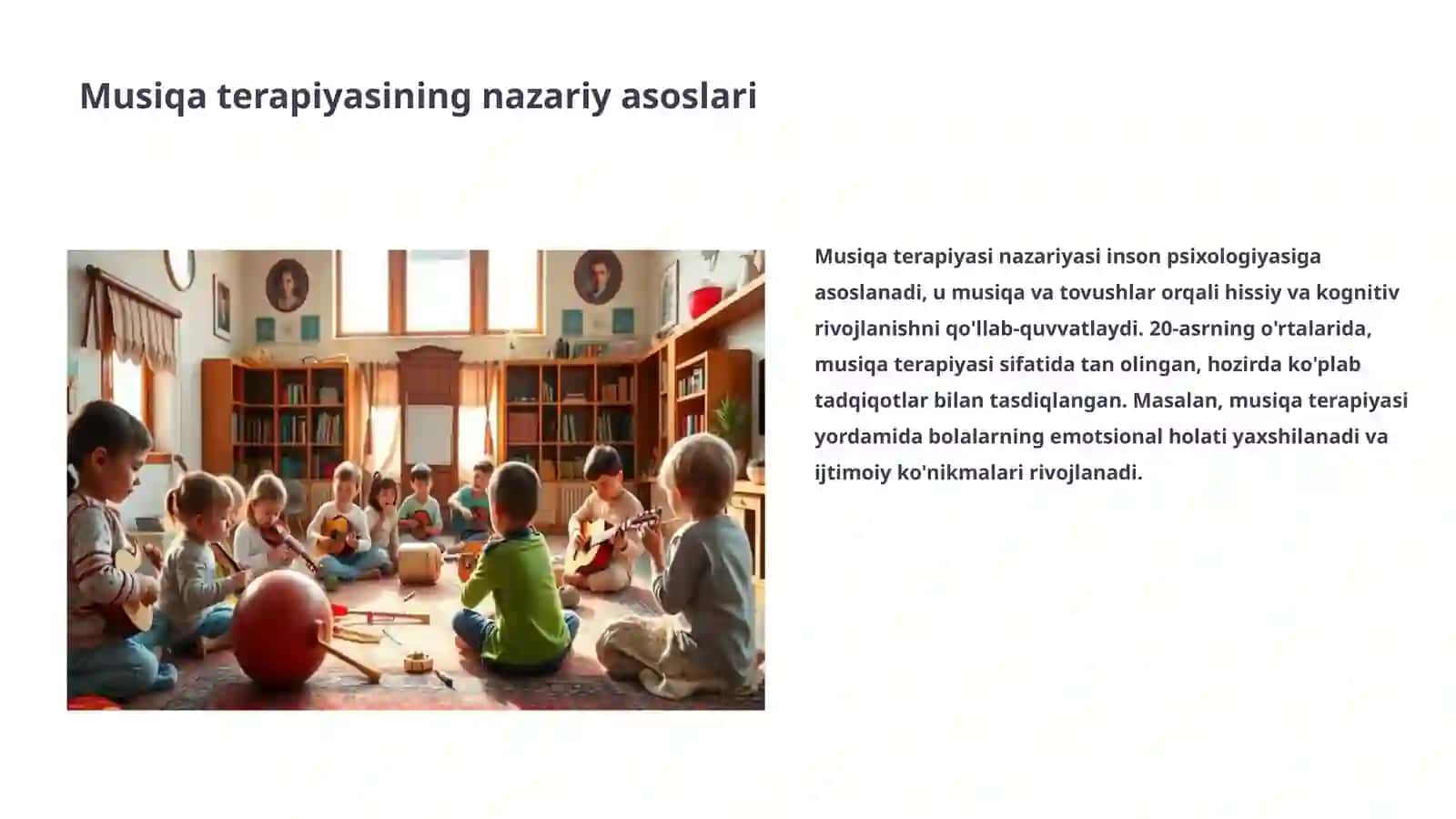 Musiqa terapiyasining nazariy asoslari

Musiqa terapiyasi nazariyasi inson psixologiyasiga asoslanadi, u musiqa va tovushlar orqali hissiy va kognitiv rivojlanishni qo'llab-quvvatlaydi. 20-asrning o'rtalarida, musiqa terapiyasi sifatida tan olingan, hozirda ko'plab tadqiqotlar bilan tasdiqlangan. Masalan, musiqa terapiyasi yordamida bolalarning emotsional holati yaxshilanadi va ijtimoiy ko'nikmalari rivojlanadi.